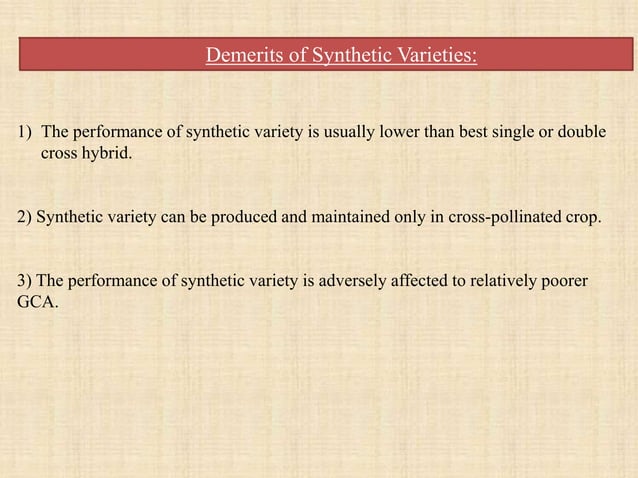 Demerits of Synthetic Varieties:

1) The performance of synthetic variety is usually lower than best single or double cross hybrid.

2) Synthetic variety can be produced and maintained only in cross-pollinated crop.

3) The performance of synthetic variety is adversely affected to relatively poorer GCA.